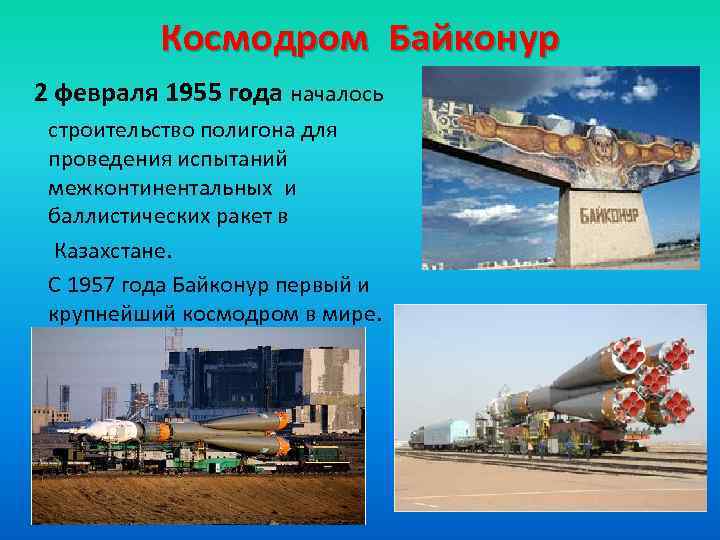 Космодром Байконур

2 февраля 1955 года началось строительство полигона для проведения испытаний межконтинентальных и баллистических ракет в Казахстане.

С 1957 года Байконур первый и крупнейший космодром в мире.

БАЙКОНУР